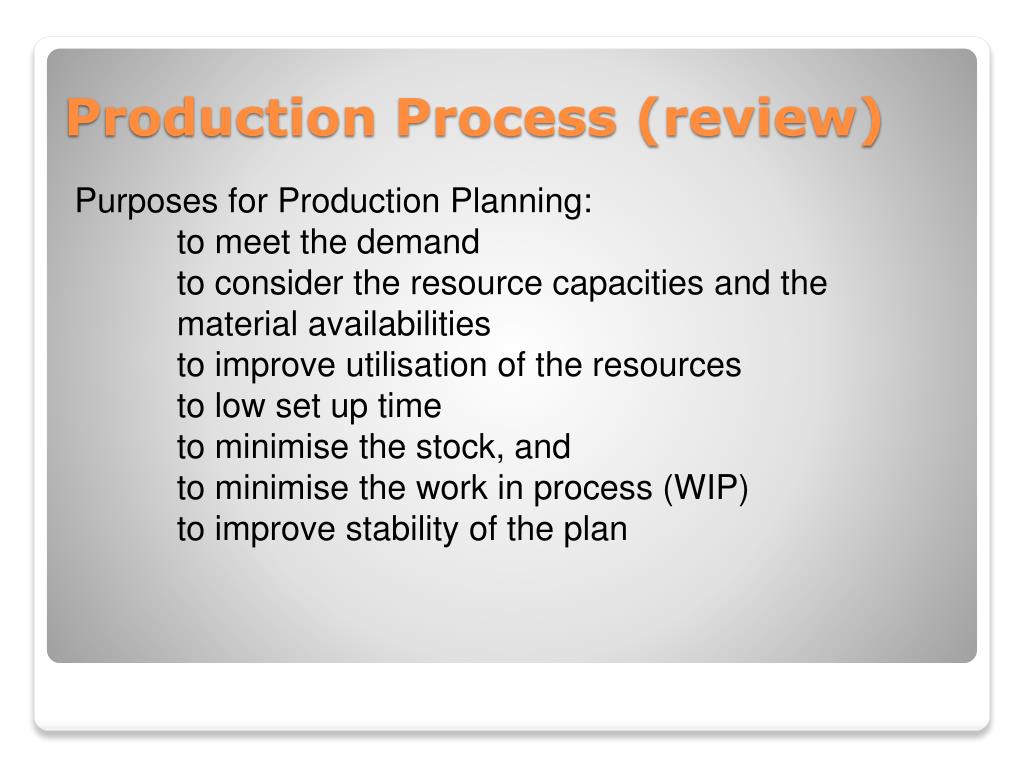 Production Process (review)

Purposes for Production Planning:
to meet the demand
to consider the resource capacities and the material availabilities
to improve utilisation of the resources
to low set up time
to minimise the stock, and
to minimise the work in process (WIP)
to improve stability of the plan